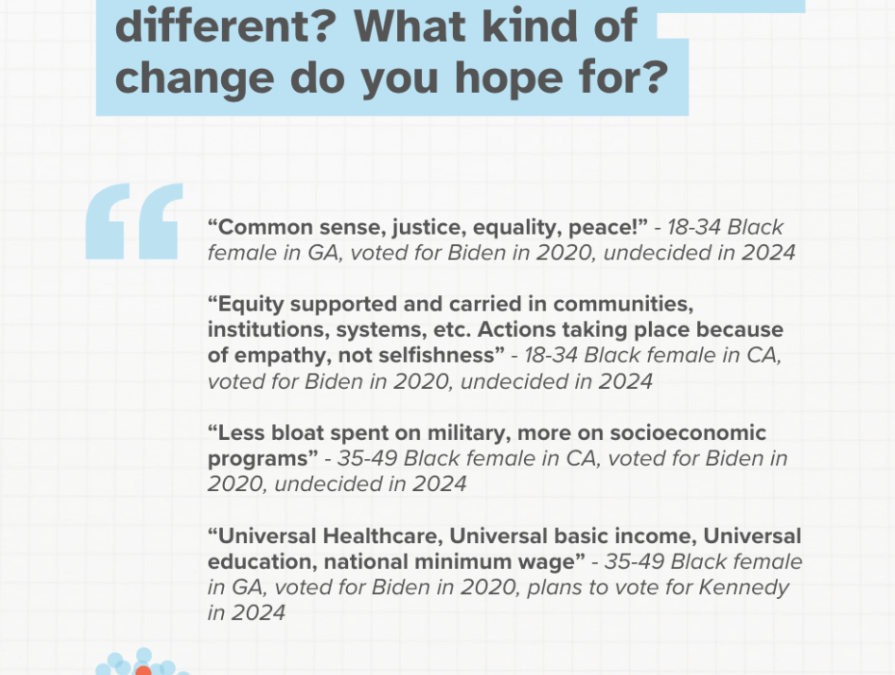 different? What kind of change do you hope for?

“Common sense, justice, equality, peace!” - 18-34 Black female in GA, voted for Biden in 2020, undecided in 2024

“Equity supported and carried in communities, institutions, systems, etc. Actions taking place because of empathy, not selfishness” - 18-34 Black female in CA, voted for Biden in 2020, undecided in 2024

“Less bloat spent on military, more on socioeconomic programs” - 35-49 Black female in CA, voted for Biden in 2020, undecided in 2024

“Universal Healthcare, Universal basic income, Universal education, national minimum wage” - 35-49 Black female in GA, voted for Biden in 2020, plans to vote for Kennedy in 2024